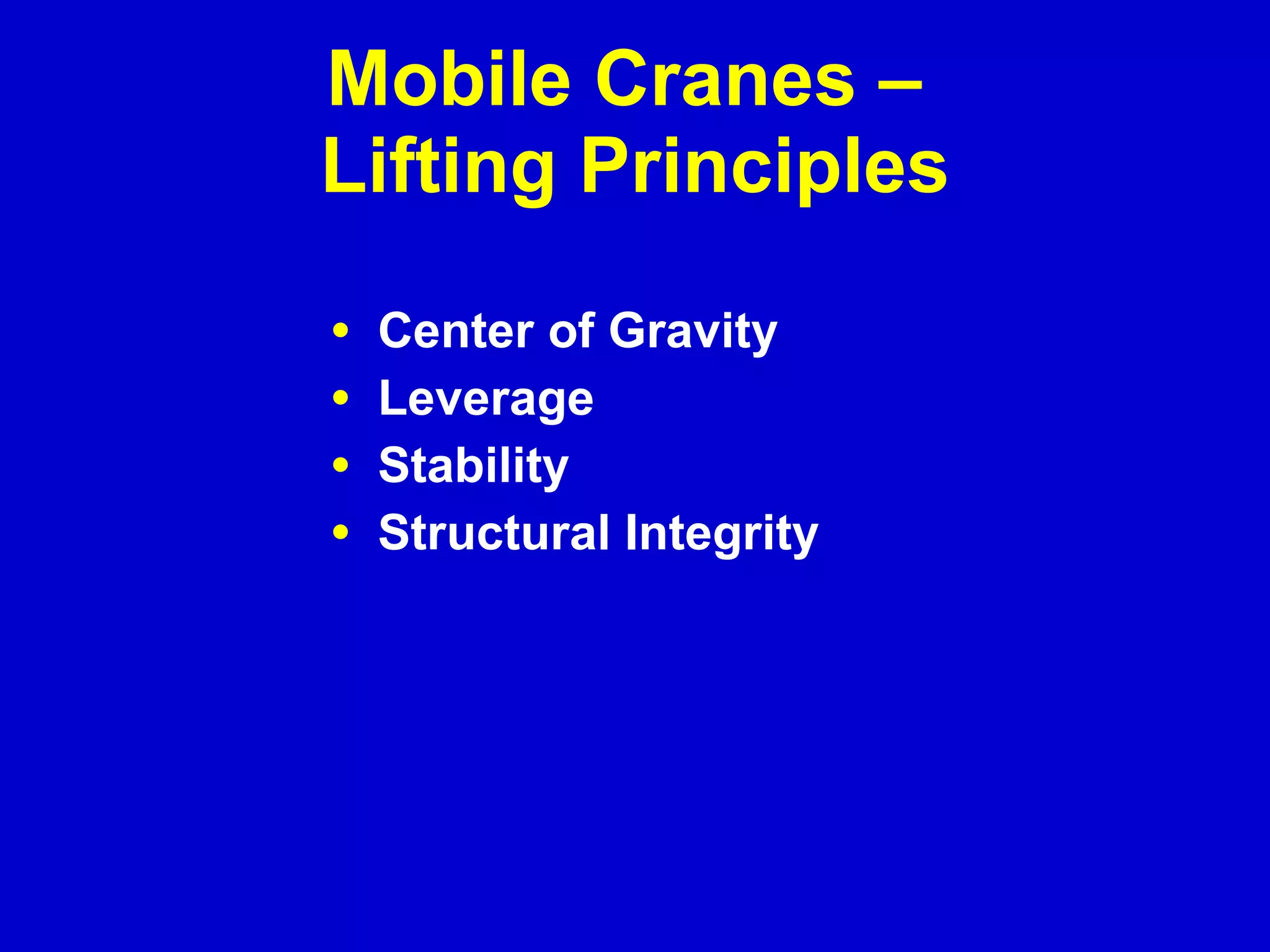 Mobile Cranes – Lifting Principles

• Center of Gravity
• Leverage
• Stability
• Structural Integrity